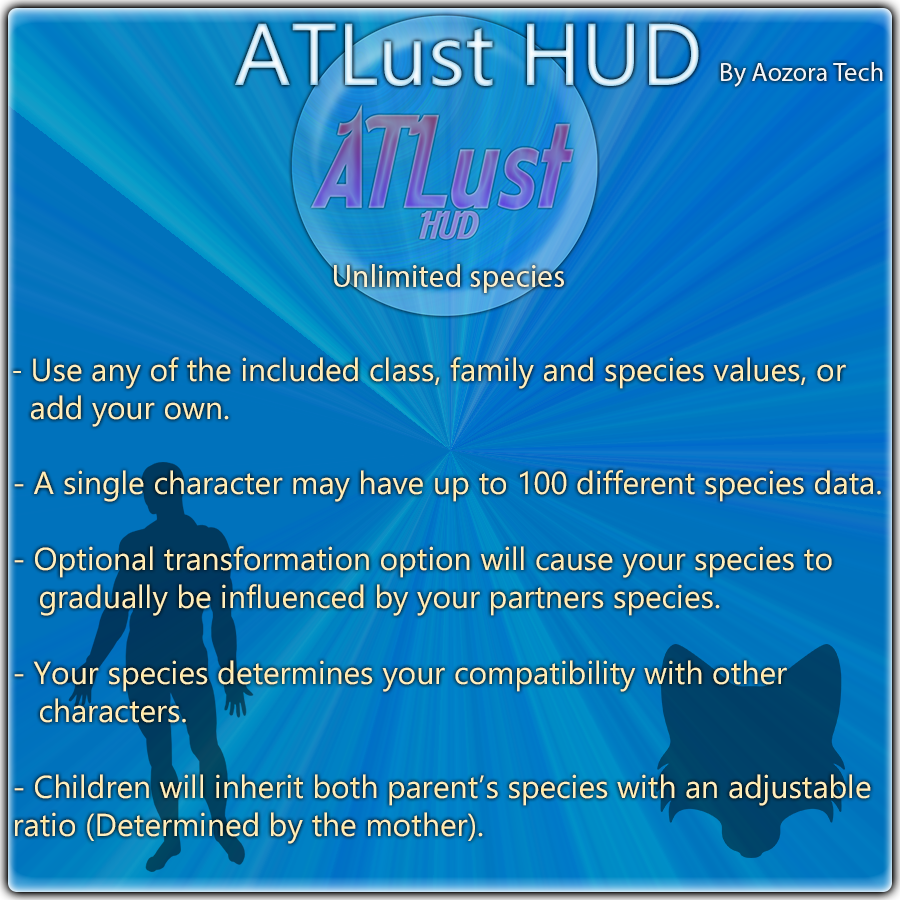 ATLust HUD By Aozora Tech

ATLust HUD

Unlimited species

- Use any of the included class, family and species values, or add your own.

- A single character may have up to 100 different species data.

- Optional transformation option will cause your species to gradually be influenced by your partners species.

- Your species determines your compatibility with other characters.

- Children will inherit both parent's species with an adjustable ratio (Determined by the mother).